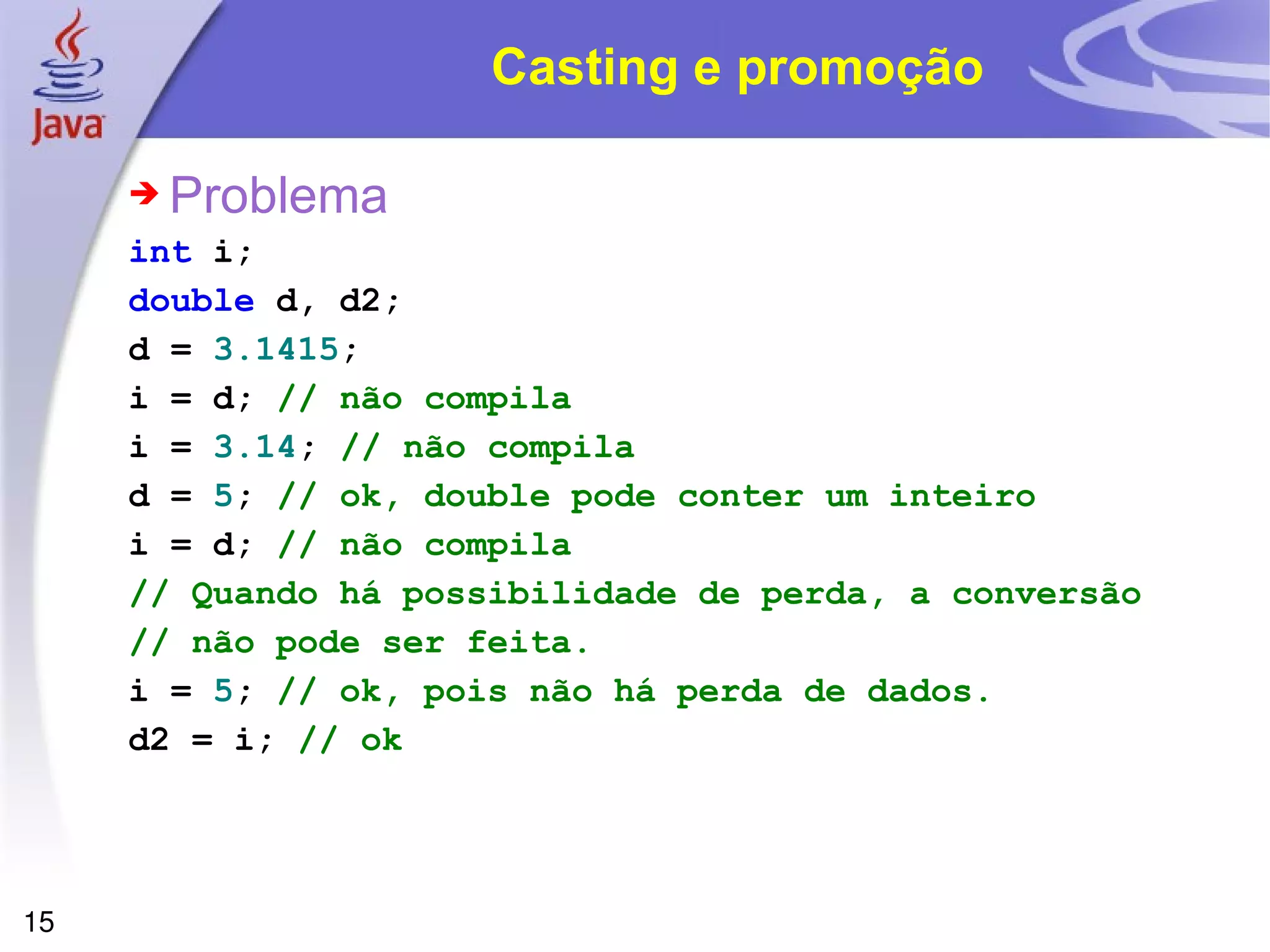 Java

Casting e promoção

➔ Problema

int i;
double d, d2;
d = 3.1415;
i = d; // não compila
i = 3.14; // não compila
d = 5; // ok, double pode conter um inteiro
i = d; // não compila
// Quando há possibilidade de perda, a conversão
// não pode ser feita.
i = 5; // ok, pois não há perda de dados.
d2 = i; // ok

15